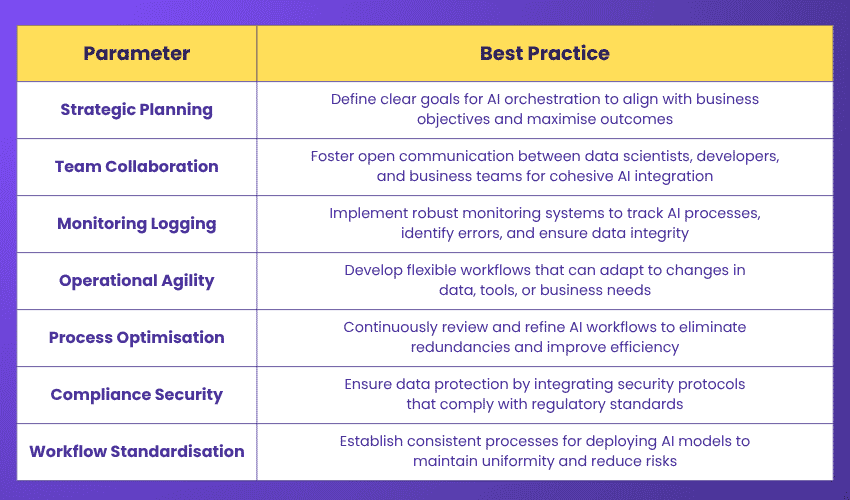 | Parameter | Best Practice |
|---|---|
| Strategic Planning | Define clear goals for AI orchestration to align with business objectives and maximise outcomes |
| Team Collaboration | Foster open communication between data scientists, developers, and business teams for cohesive AI integration |
| Monitoring Logging | Implement robust monitoring systems to track AI processes, identify errors, and ensure data integrity |
| Operational Agility | Develop flexible workflows that can adapt to changes in data, tools, or business needs |
| Process Optimisation | Continuously review and refine AI workflows to eliminate redundancies and improve efficiency |
| Compliance Security | Ensure data protection by integrating security protocols that comply with regulatory standards |
| Workflow Standardisation | Establish consistent processes for deploying AI models to maintain uniformity and reduce risks |